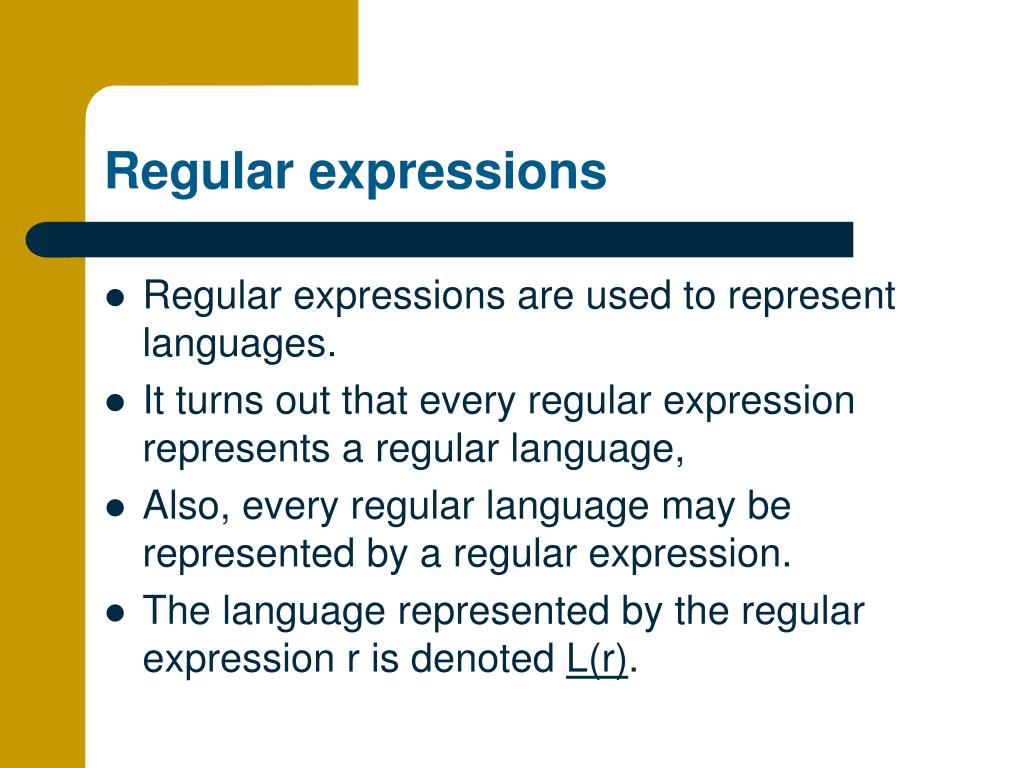 Regular expressions

- Regular expressions are used to represent languages.
- It turns out that every regular expression represents a regular language,
- Also, every regular language may be represented by a regular expression.
- The language represented by the regular expression r is denoted L(r).